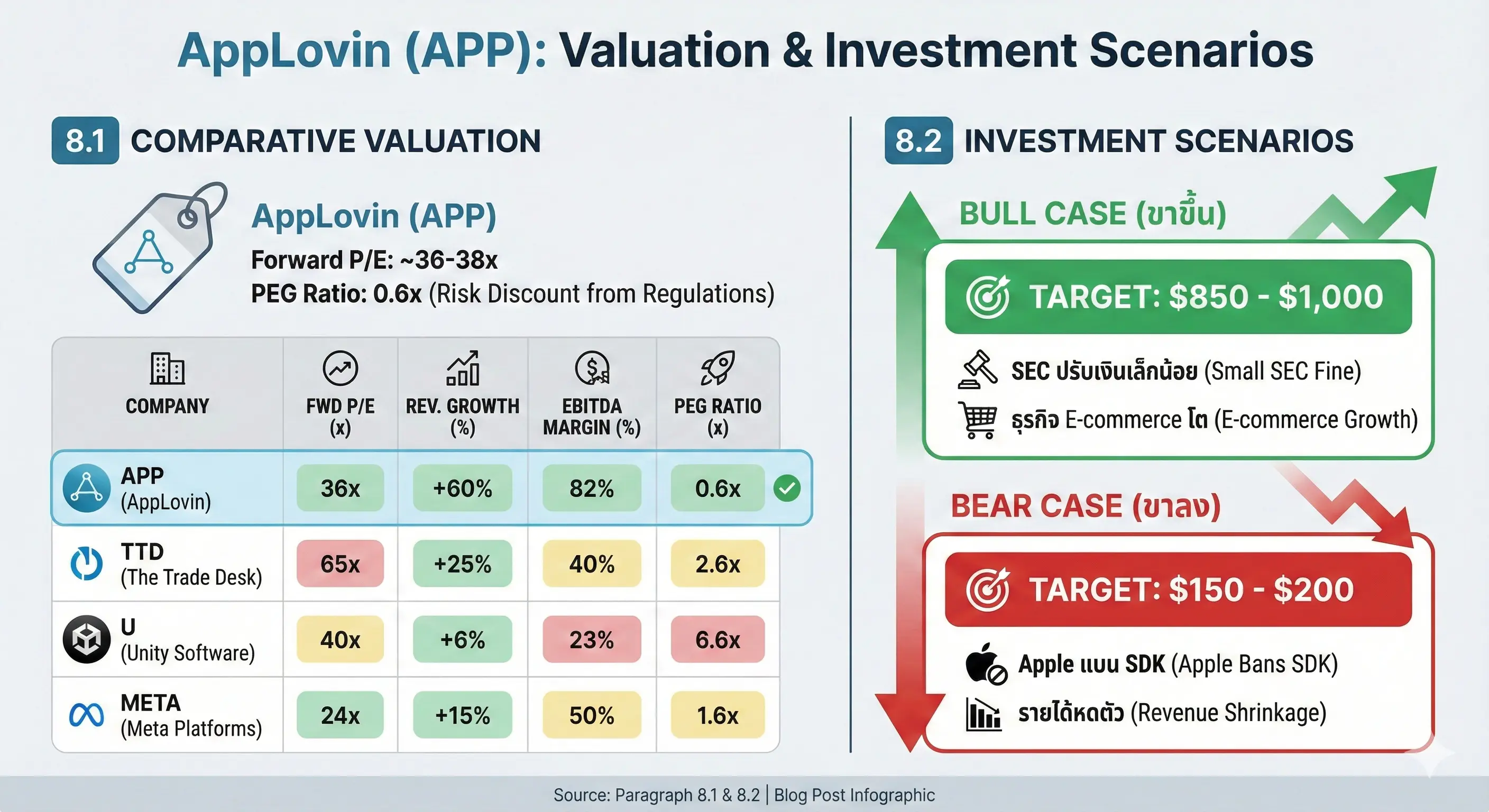 AppLovin (APP): Valuation & Investment Scenarios

8.1 COMPARATIVE VALUATION

AppLovin (APP)
Forward P/E: ~36-38x
PEG Ratio: 0.6x (Risk Discount from Regulations)

| COMPANY | FWD P/E (x) | REV. GROWTH (%) | EBITDA MARGIN (%) | PEG RATIO (x) |
|---|---|---|---|---|
| APP (AppLovin) | 36x | +60% | 82% | 0.6x |
| TTD (The Trade Desk) | 65x | +25% | 40% | 2.6x |
| U (Unity Software) | 40x | +6% | 23% | 6.6x |
| META (Meta Platforms) | 24x | +15% | 50% | 1.6x |

8.2 INVESTMENT SCENARIOS

BULL CASE (ขาขึ้น)
TARGET: $850 - $1,000
SEC ปรับเงินเล็กน้อย (Small SEC Fine)
ธุรกิจ E-commerce โต (E-commerce Growth)

BEAR CASE (ขาลง)
TARGET: $150 - $200
Apple แบน SDK (Apple Bans SDK)
รายได้หดตัว (Revenue Shrinkage)

Source: Paragraph 8.1 & 8.2 | Blog Post Infographic